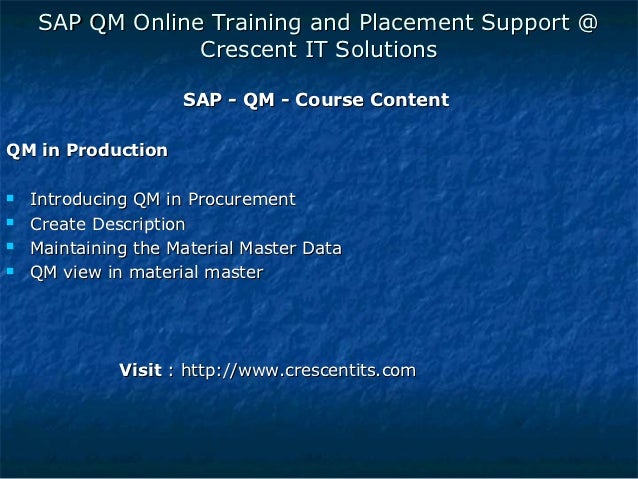 SAP QM Online Training and Placement Support @ Crescent IT Solutions

SAP - QM - Course Content

QM in Production

- Introducing QM in Procurement
- Create Description
- Maintaining the Material Master Data
- QM view in material master

Visit : http://www.crescentits.com